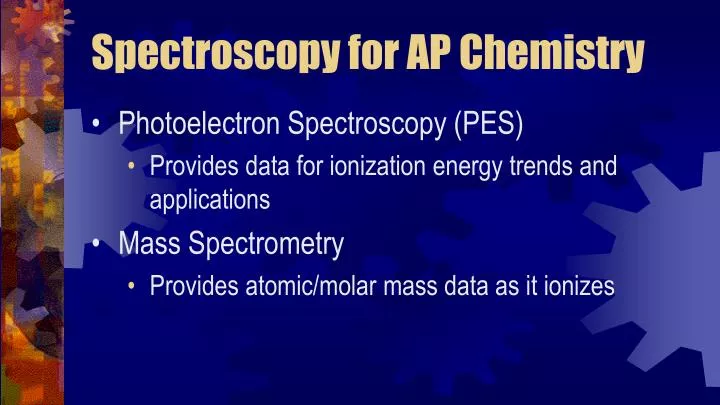 Spectroscopy for AP Chemistry

• Photoelectron Spectroscopy (PES)
  • Provides data for ionization energy trends and applications
• Mass Spectrometry
  • Provides atomic/molar mass data as it ionizes